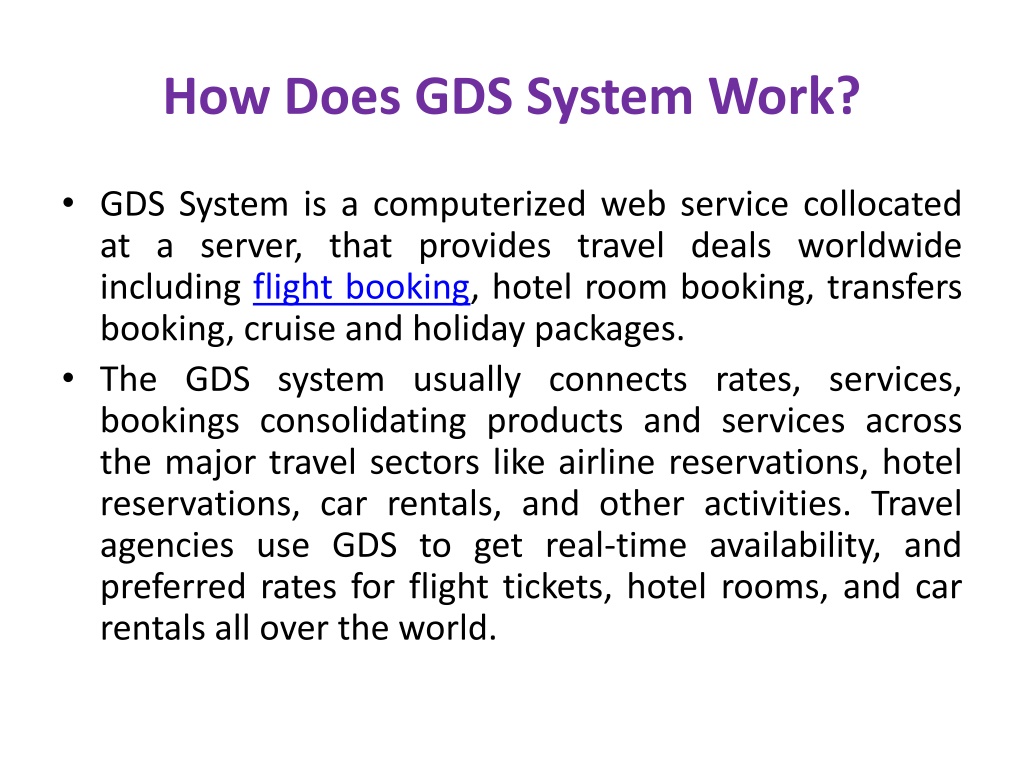 How Does GDS System Work?

• GDS System is a computerized web service collocated at a server, that provides travel deals worldwide including flight booking, hotel room booking, transfers booking, cruise and holiday packages.
• The GDS system usually connects rates, services, bookings consolidating products and services across the major travel sectors like airline reservations, hotel reservations, car rentals, and other activities. Travel agencies use GDS to get real-time availability, and preferred rates for flight tickets, hotel rooms, and car rentals all over the world.